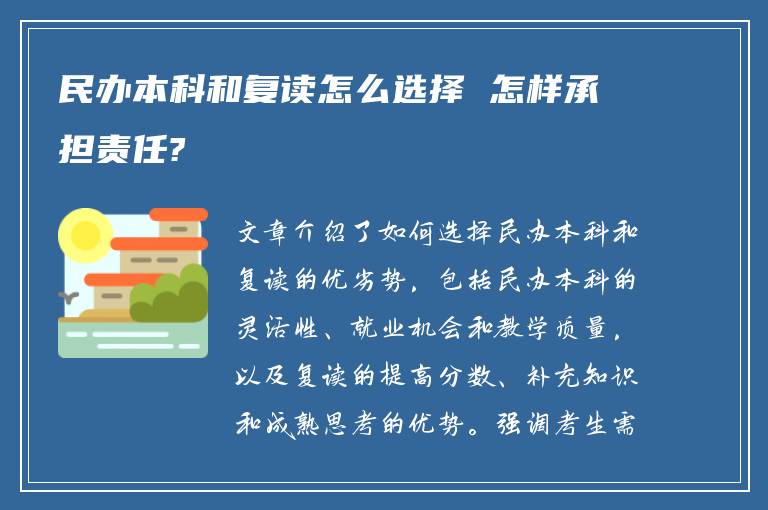 民办本科和复读怎么选择 怎样承担责任?

文章介绍了如何选择民办本科和复读的优劣势，包括民办本科的灵活性、就业机会和教学质量，以及复读的提高分数、补充知识和成熟思考的优势。强调考生需